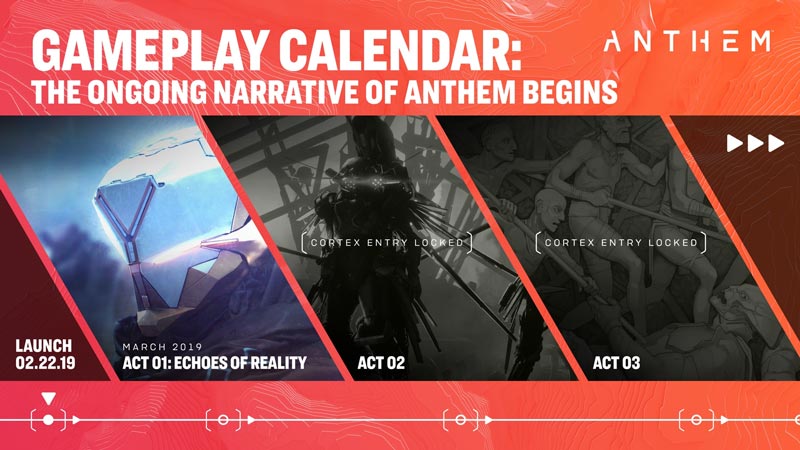 GAMEPLAY CALENDAR:
THE ONGOING NARRATIVE OF ANTHEM BEGINS

ANTHEM

LAUNCH
02.22.19

MARCH 2019
ACT 01: ECHOES OF REALITY

CORTEX ENTRY LOCKED

ACT 02

CORTEX ENTRY LOCKED

ACT 03